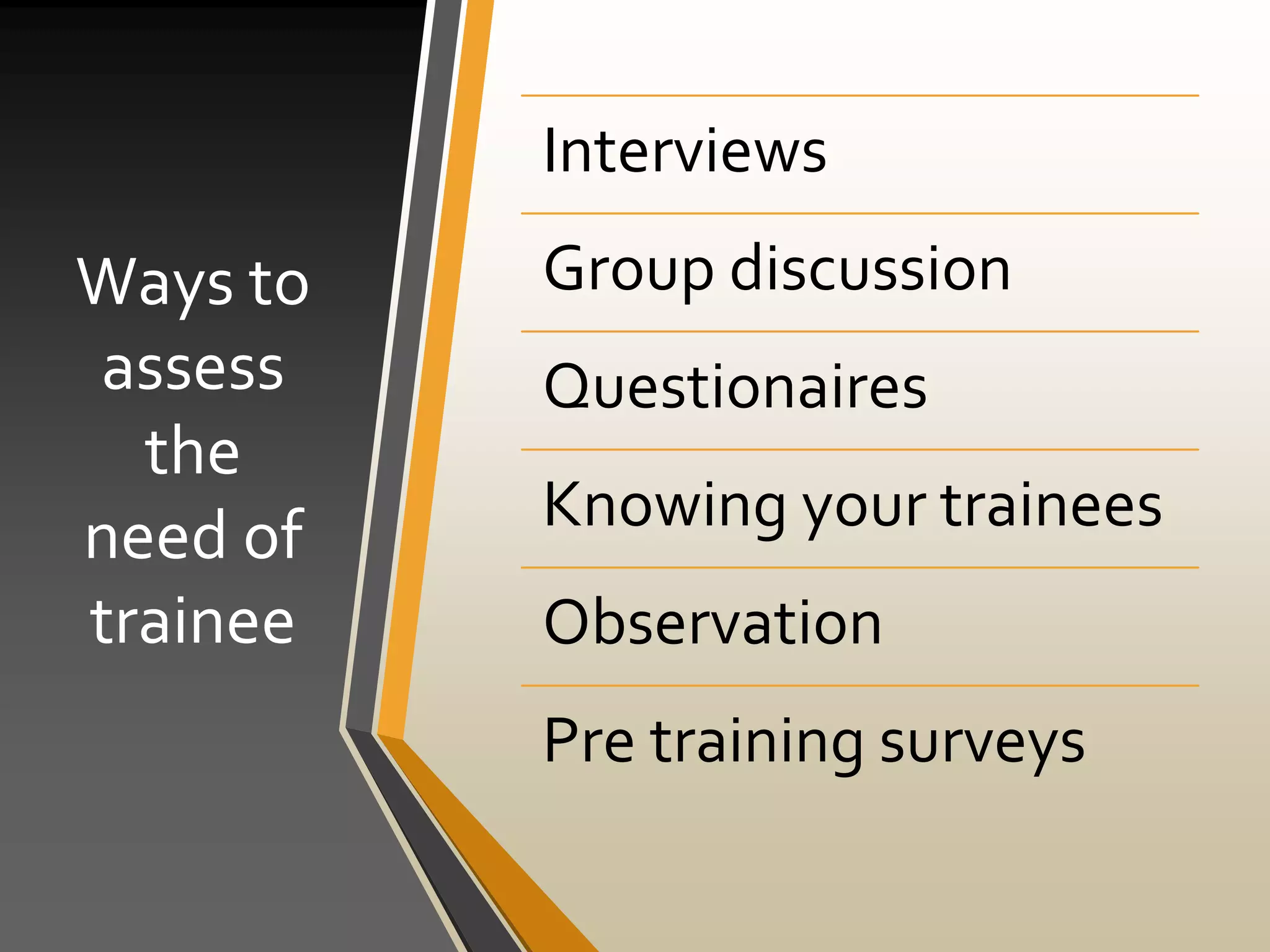 Ways to assess the need of trainee

Interviews

Group discussion

Questionaires

Knowing your trainees

Observation

Pre training surveys